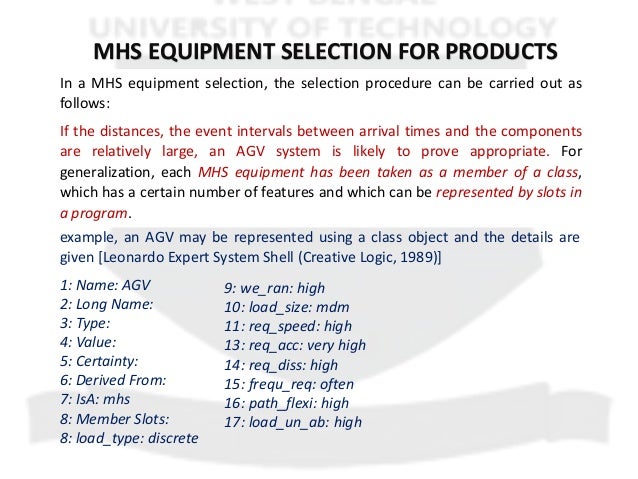 WEST BENGAL UNIVERSITY OF TECHNOLOGY

MHS EQUIPMENT SELECTION FOR PRODUCTS

In a MHS equipment selection, the selection procedure can be carried out as follows:

If the distances, the event intervals between arrival times and the components are relatively large, an AGV system is likely to prove appropriate. For generalization, each MHS equipment has been taken as a member of a class, which has a certain number of features and which can be represented by slots in a program.

example, an AGV may be represented using a class object and the details are given [Leonardo Expert System Shell (Creative Logic, 1989)]

1: Name: AGV
2: Long Name:
3: Type:
4: Value:
5: Certainty:
6: Derived From:
7: IsA: mhs
8: Member Slots:
8: load_type: discrete

9: we_ran: high
10: load_size: mdm
11: req_speed: high
13: req_acc: very high
14: req_diss: high
15: frequ_req: often
16: path_flexi: high
17: load_un_ab: high